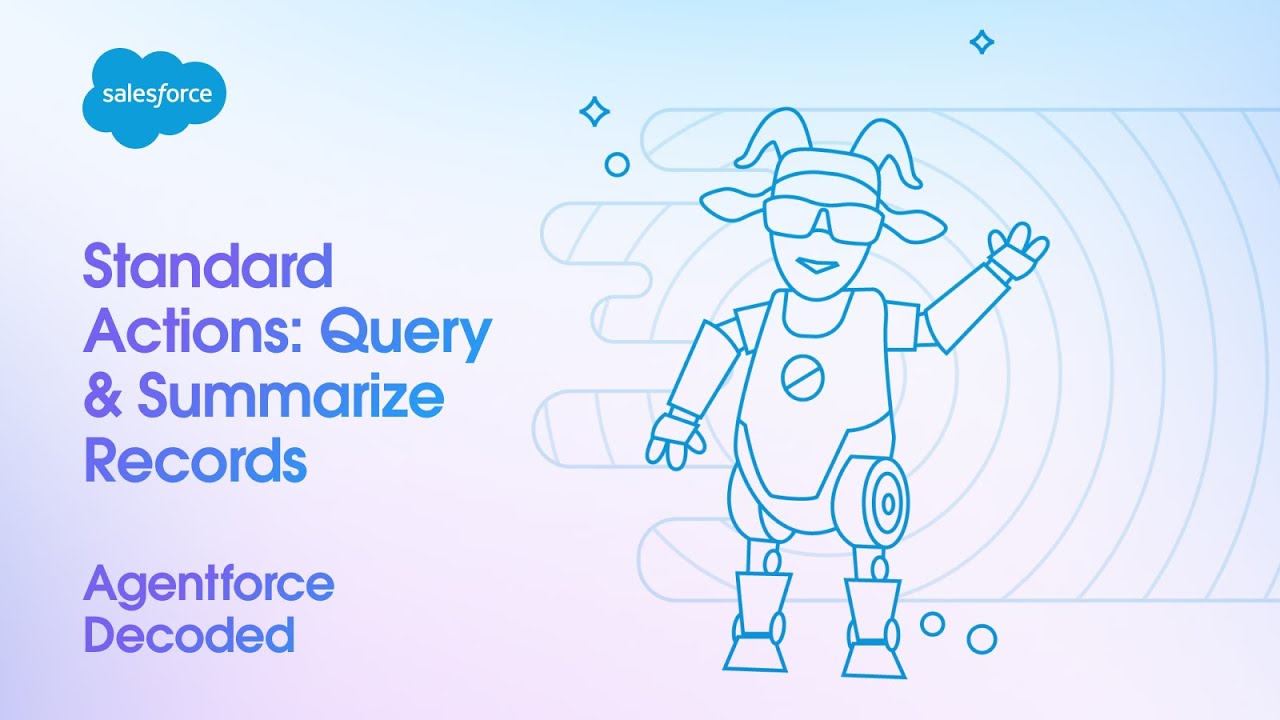 salesforce

Standard Actions: Query & Summarize Records

Agentforce Decoded